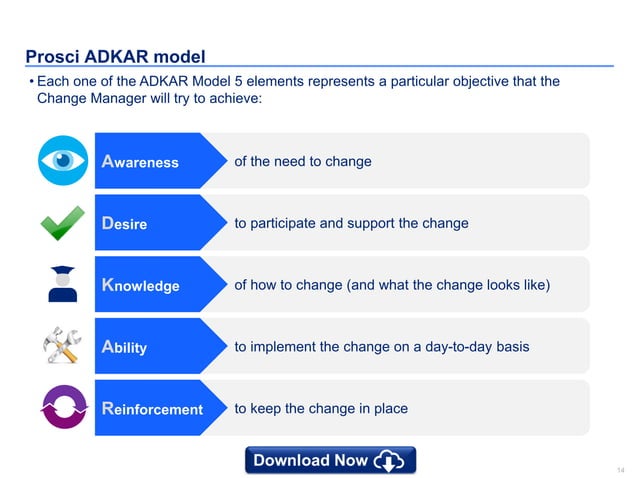 Prosci ADKAR model

• Each one of the ADKAR Model 5 elements represents a particular objective that the Change Manager will try to achieve:

Awareness of the need to change

Desire to participate and support the change

Knowledge of how to change (and what the change looks like)

Ability to implement the change on a day-to-day basis

Reinforcement to keep the change in place

Download Now

14